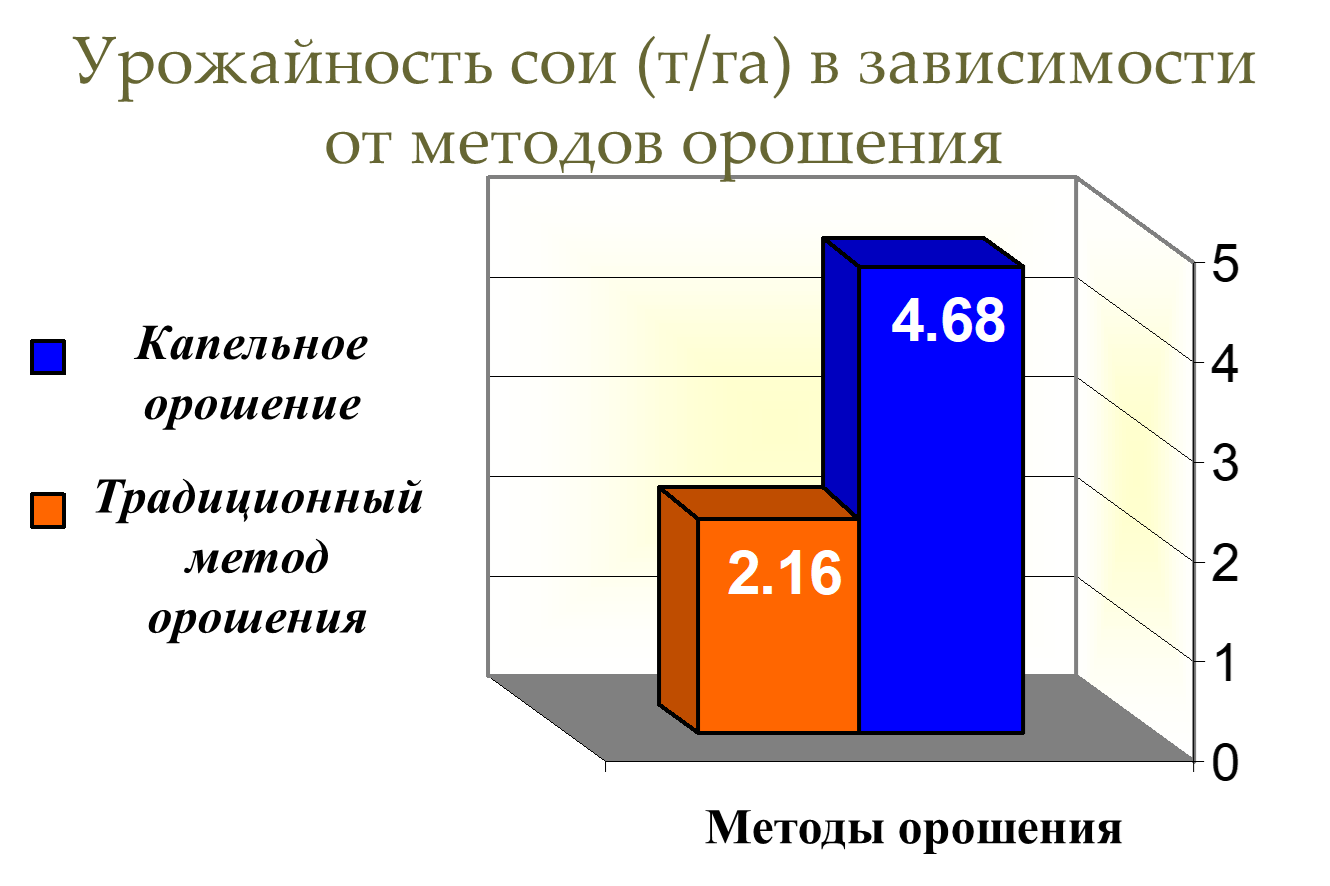 Урожайность сои (т/га) в зависимости от методов орошения

Капельное орошение

Традиционный метод орошения

4.68

2.16

5
4
3
2
1
0

Методы орошения